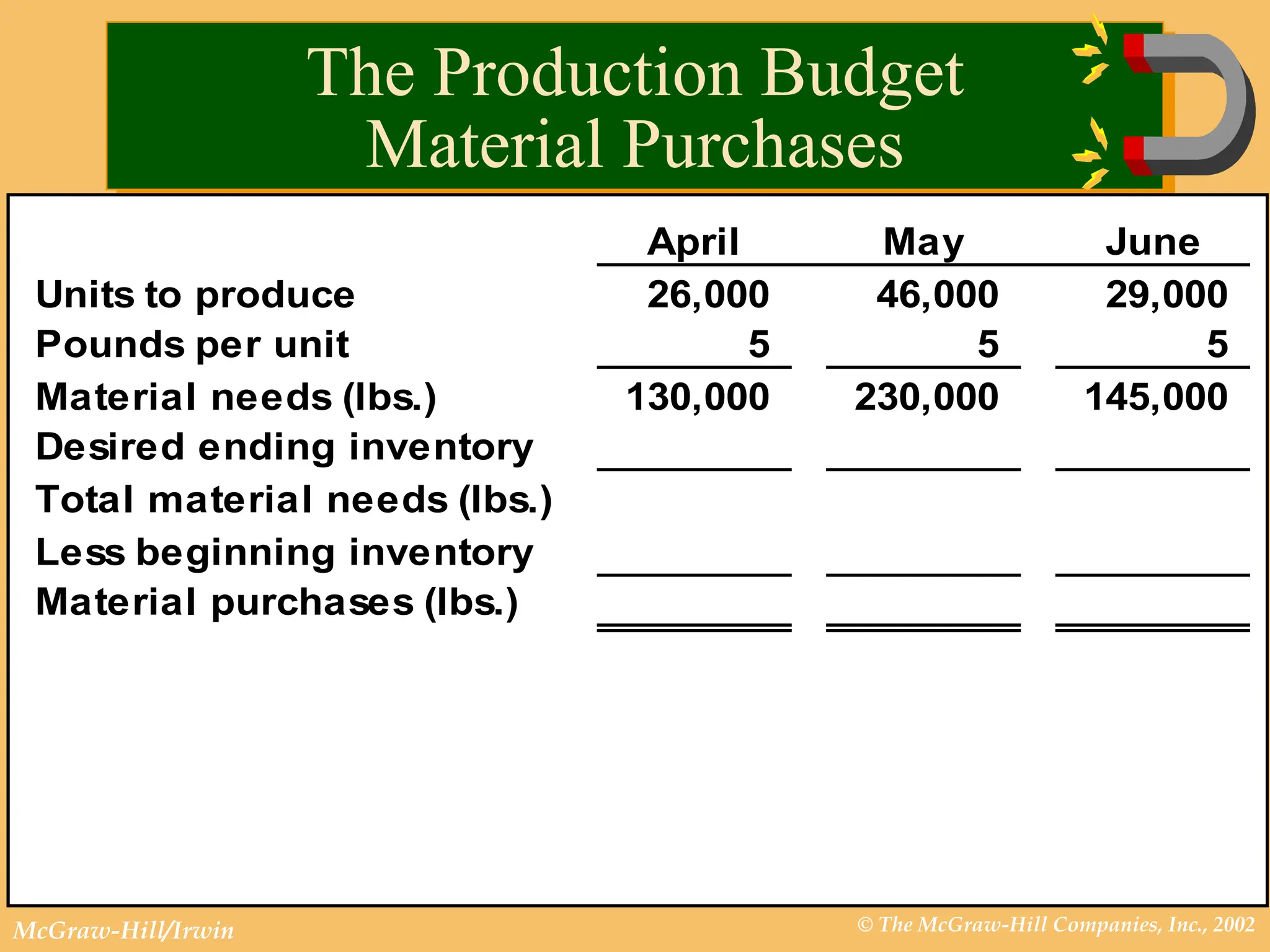 The Production Budget
Material Purchases

| | April | May | June |
|---|---|---|---|
| Units to produce | 26,000 | 46,000 | 29,000 |
| Pounds per unit | 5 | 5 | 5 |
| Material needs (lbs.) | 130,000 | 230,000 | 145,000 |
| Desired ending inventory | | | |
| Total material needs (lbs.) | | | |
| Less beginning inventory | | | |
| Material purchases (lbs.) | | | |

McGraw-Hill/Irwin

© The McGraw-Hill Companies, Inc., 2002